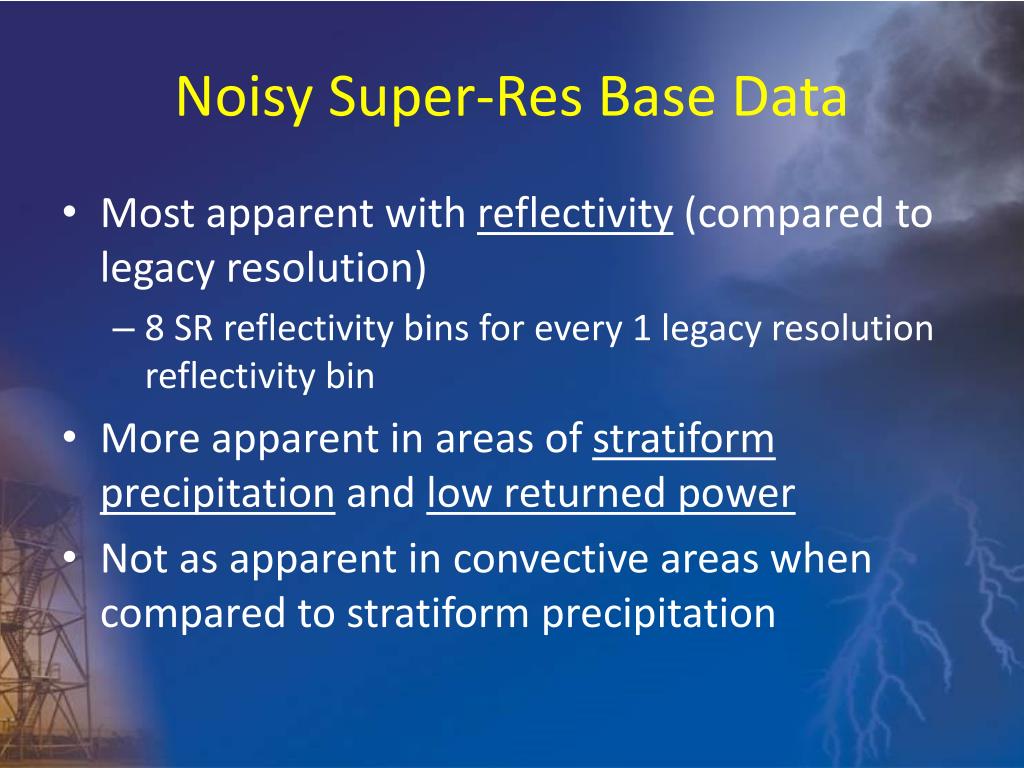 Noisy Super-Res Base Data

• Most apparent with reflectivity (compared to legacy resolution)

– 8 SR reflectivity bins for every 1 legacy resolution reflectivity bin

• More apparent in areas of stratiform precipitation and low returned power

• Not as apparent in convective areas when compared to stratiform precipitation